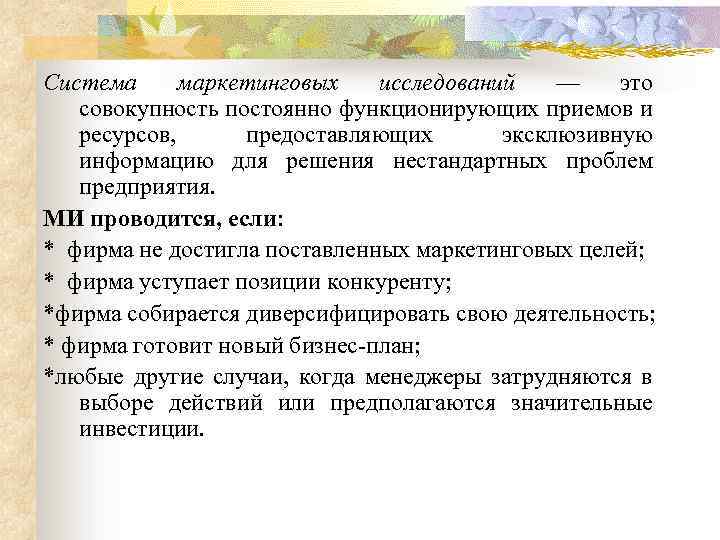 Система маркетинговых исследований — это совокупность постоянно функционирующих приемов и ресурсов, предоставляющих эксклюзивную информацию для решения нестандартных проблем предприятия.

МИ проводится, если:

* фирма не достигла поставленных маркетинговых целей;

* фирма уступает позиции конкуренту;

*фирма собирается диверсифицировать свою деятельность;

* фирма готовит новый бизнес-план;

*любые другие случаи, когда менеджеры затрудняются в выборе действий или предполагаются значительные инвестиции.